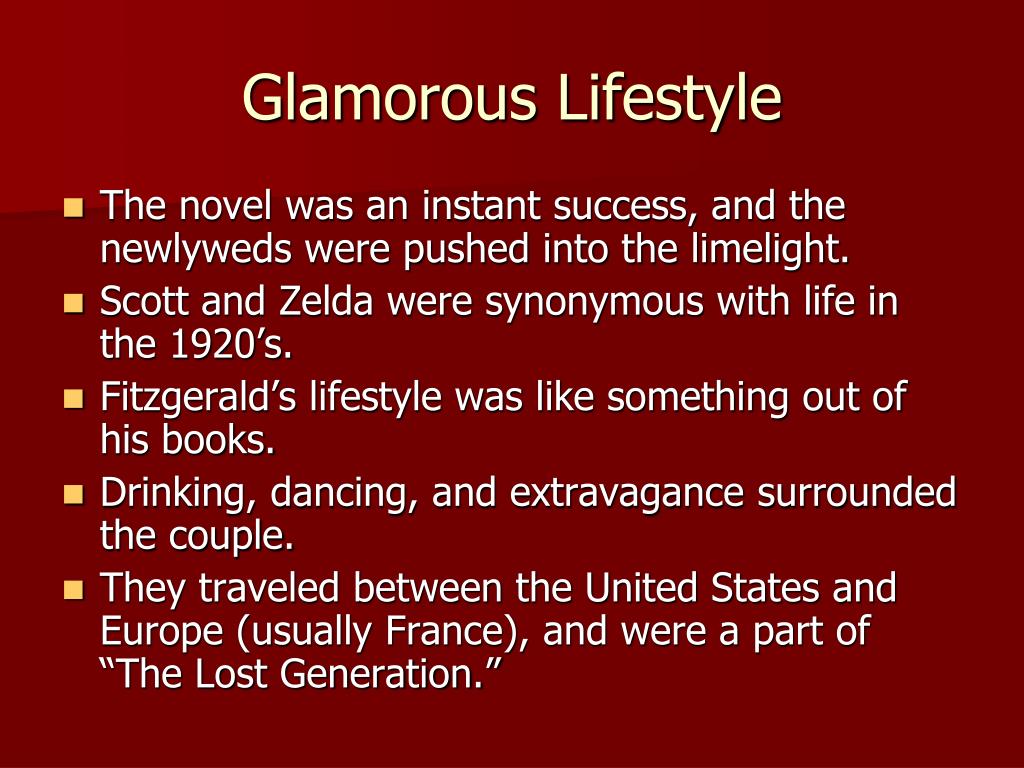 Glamorous Lifestyle

- The novel was an instant success, and the newlyweds were pushed into the limelight.
- Scott and Zelda were synonymous with life in the 1920’s.
- Fitzgerald’s lifestyle was like something out of his books.
- Drinking, dancing, and extravagance surrounded the couple.
- They traveled between the United States and Europe (usually France), and were a part of “The Lost Generation.”